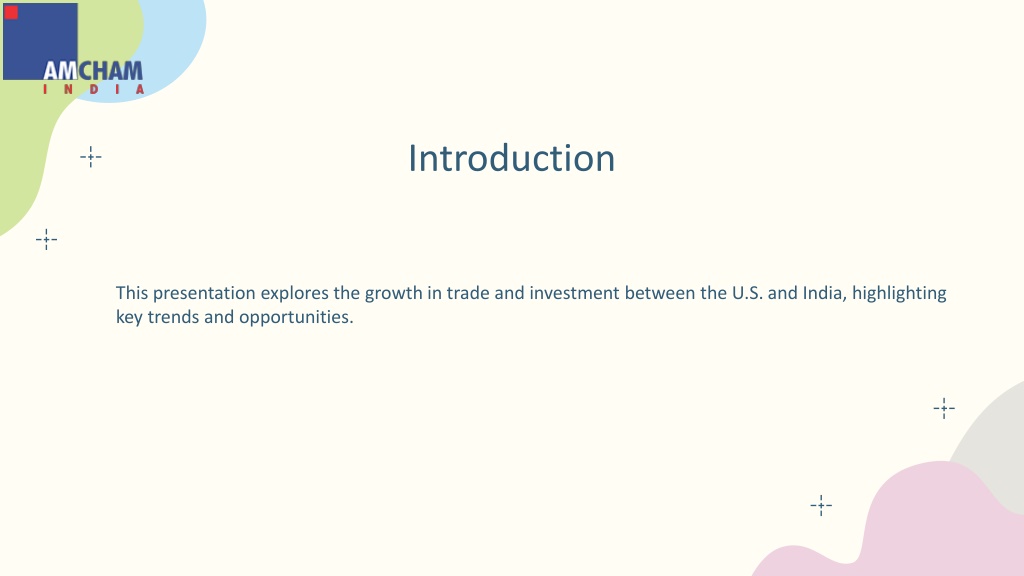 AMCHAM
INDIA

Introduction

This presentation explores the growth in trade and investment between the U.S. and India, highlighting key trends and opportunities.